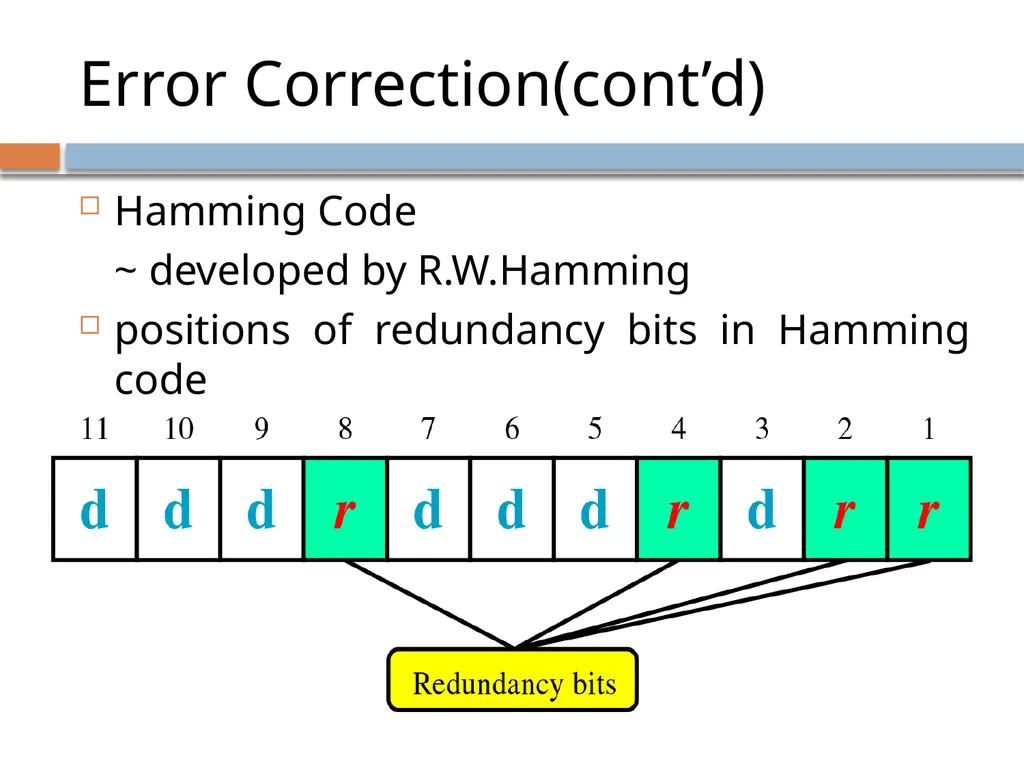 Error Correction(cont’d)

Hamming Code
~ developed by R.W.Hamming

positions of redundancy bits in Hamming code

| 11 | 10 | 9 | 8 | 7 | 6 | 5 | 4 | 3 | 2 | 1 |
|---|---|---|---|---|---|---|---|---|---|---|
| d | d | d | r | d | d | d | r | d | r | r |

Redundancy bits